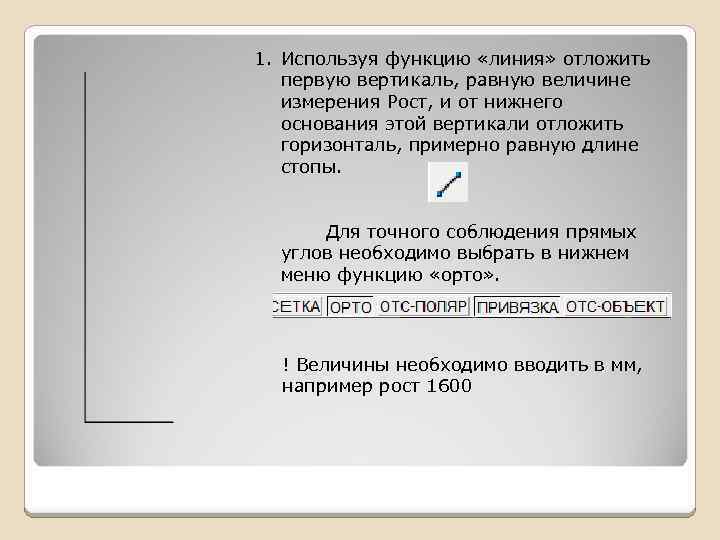 1. Используя функцию «линия» отложить первую вертикаль, равную величине измерения Рост, и от нижнего основания этой вертикали отложить горизонталь, примерно равную длине стопы.

Для точного соблюдения прямых углов необходимо выбрать в нижнем меню функцию «орто».

СЕТКА ОРТО ОТС-ПОЛЯР ПРИВЯЗКА ОТС-ОБЪЕКТ

! Величины необходимо вводить в мм, например рост 1600